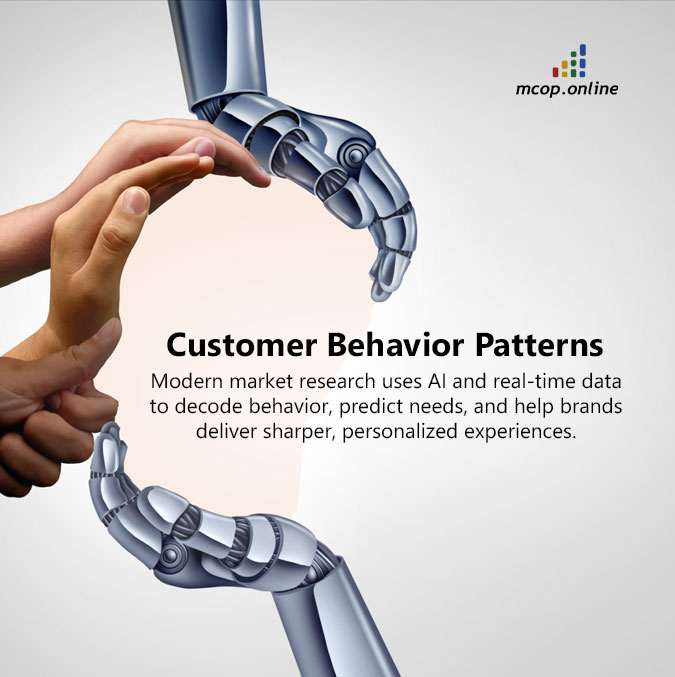 mcop.online

Customer Behavior Patterns

Modern market research uses AI and real-time data to decode behavior, predict needs, and help brands deliver sharper, personalized experiences.